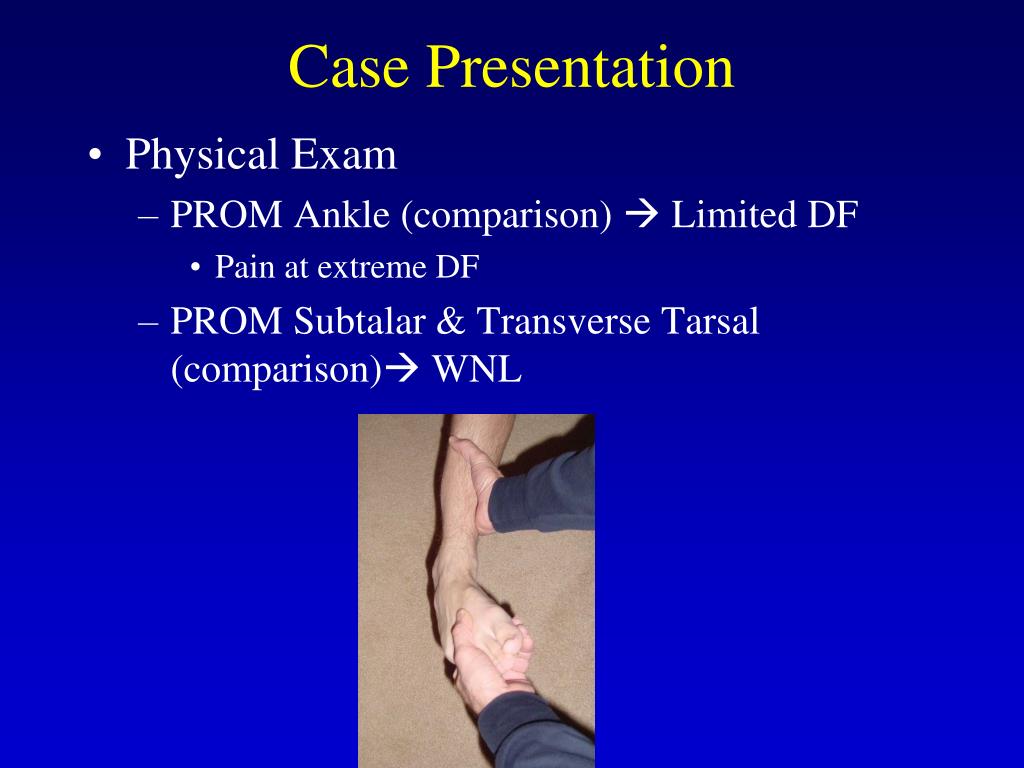 Case Presentation

• Physical Exam
– PROM Ankle (comparison) → Limited DF
• Pain at extreme DF
– PROM Subtalar & Transverse Tarsal (comparison)→ WNL